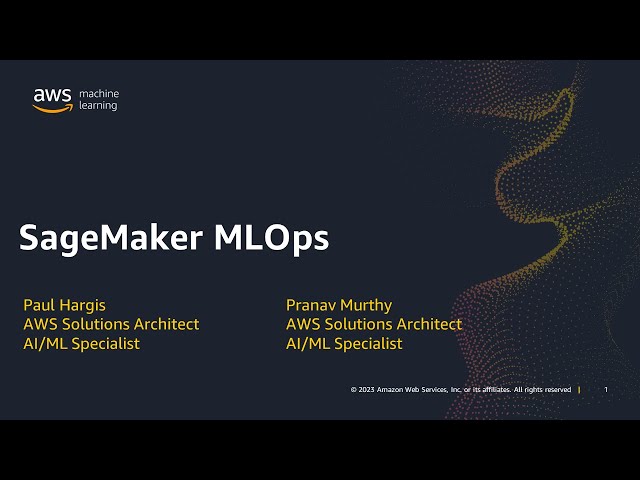 aws machine learning

SageMaker MLOps

Paul Hargis
AWS Solutions Architect
AI/ML Specialist

Pranav Murthy
AWS Solutions Architect
AI/ML Specialist

© 2023 Amazon Web Services, Inc. or its affiliates. All rights reserved | 1